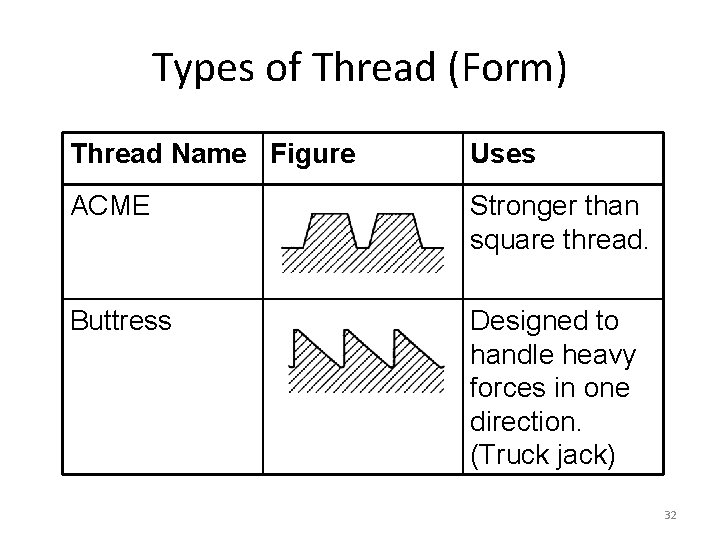 Types of Thread (Form)

| Thread Name | Figure | Uses |
|---|---|---|
| ACME | | Stronger than square thread. |
| Buttress | | Designed to handle heavy forces in one direction. (Truck jack) |

32